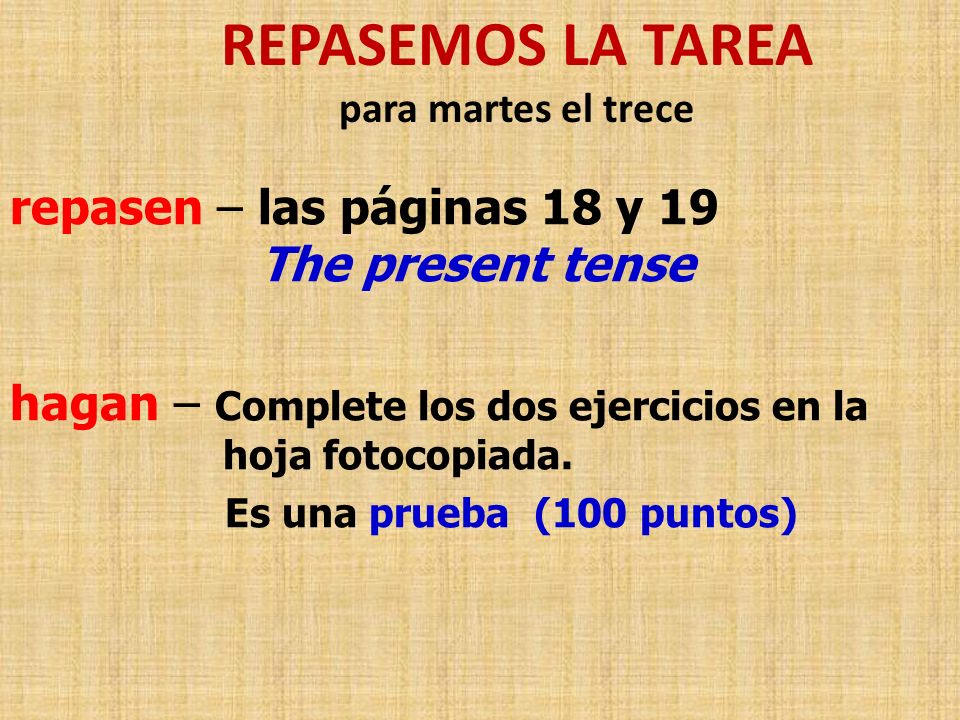 REPASEMOS LA TAREA

para martes el trece

repasen – las páginas 18 y 19
The present tense

hagan – Complete los dos ejercicios en la hoja fotocopiada.

Es una prueba (100 puntos)